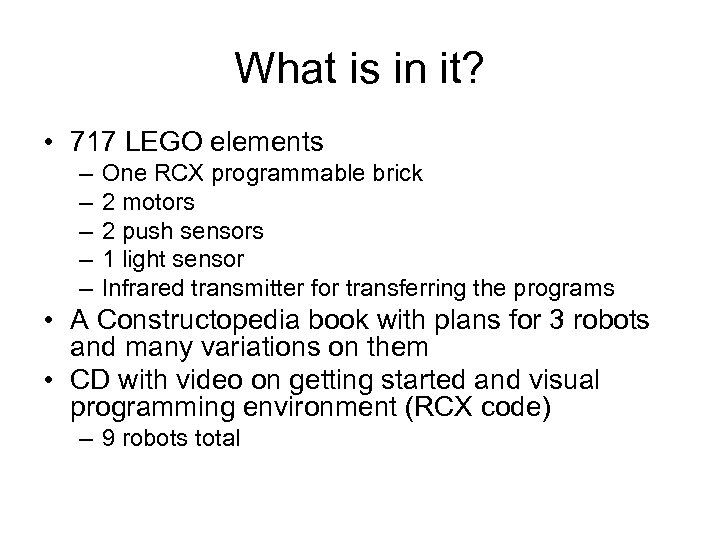 What is in it?

• 717 LEGO elements
– One RCX programmable brick
– 2 motors
– 2 push sensors
– 1 light sensor
– Infrared transmitter for transferring the programs
• A Constructopedia book with plans for 3 robots and many variations on them
• CD with video on getting started and visual programming environment (RCX code)
– 9 robots total